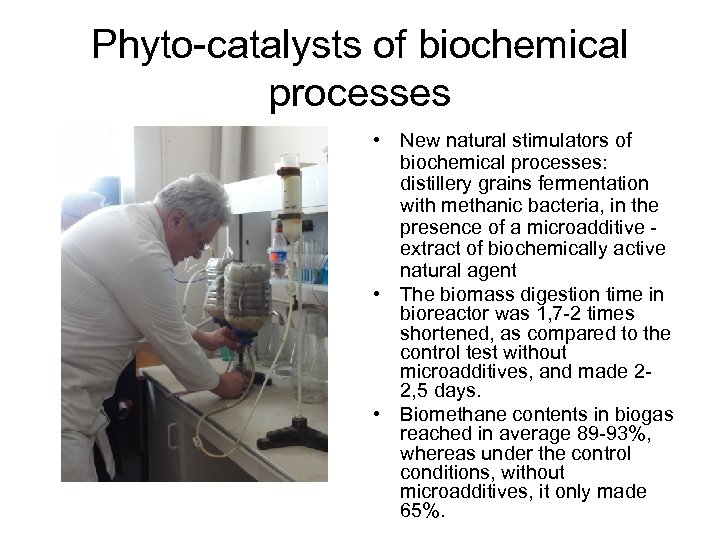 Phyto-catalysts of biochemical processes

• New natural stimulators of biochemical processes: distillery grains fermentation with methanic bacteria, in the presence of a microadditive - extract of biochemically active natural agent

• The biomass digestion time in bioreactor was 1,7-2 times shortened, as compared to the control test without microadditives, and made 2-2,5 days.

• Biomethane contents in biogas reached in average 89-93%, whereas under the control conditions, without microadditives, it only made 65%.